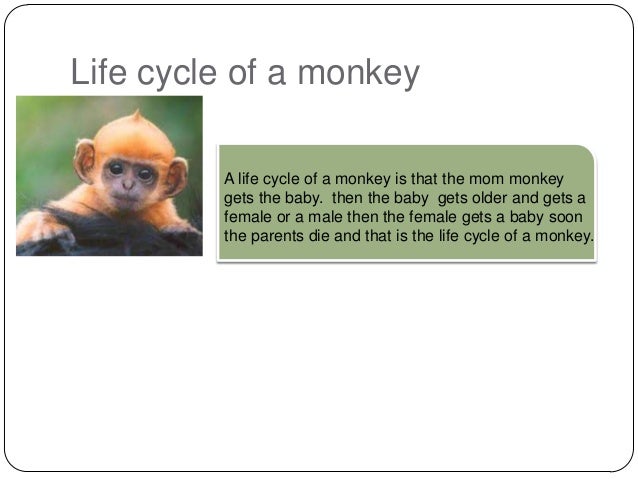 Life cycle of a monkey

A life cycle of a monkey is that the mom monkey gets the baby. then the baby gets older and gets a female or a male then the female gets a baby soon the parents die and that is the life cycle of a monkey.